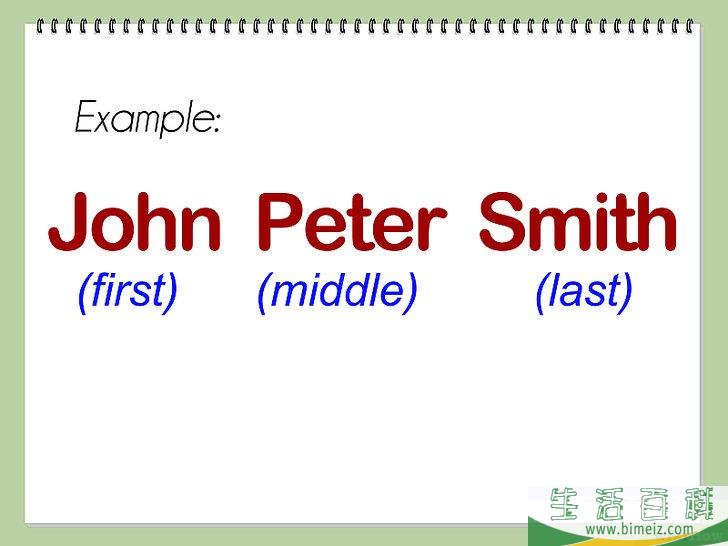 Example:

John Peter Smith
(first) (middle) (last)

生活百科
www.bimeiz.com